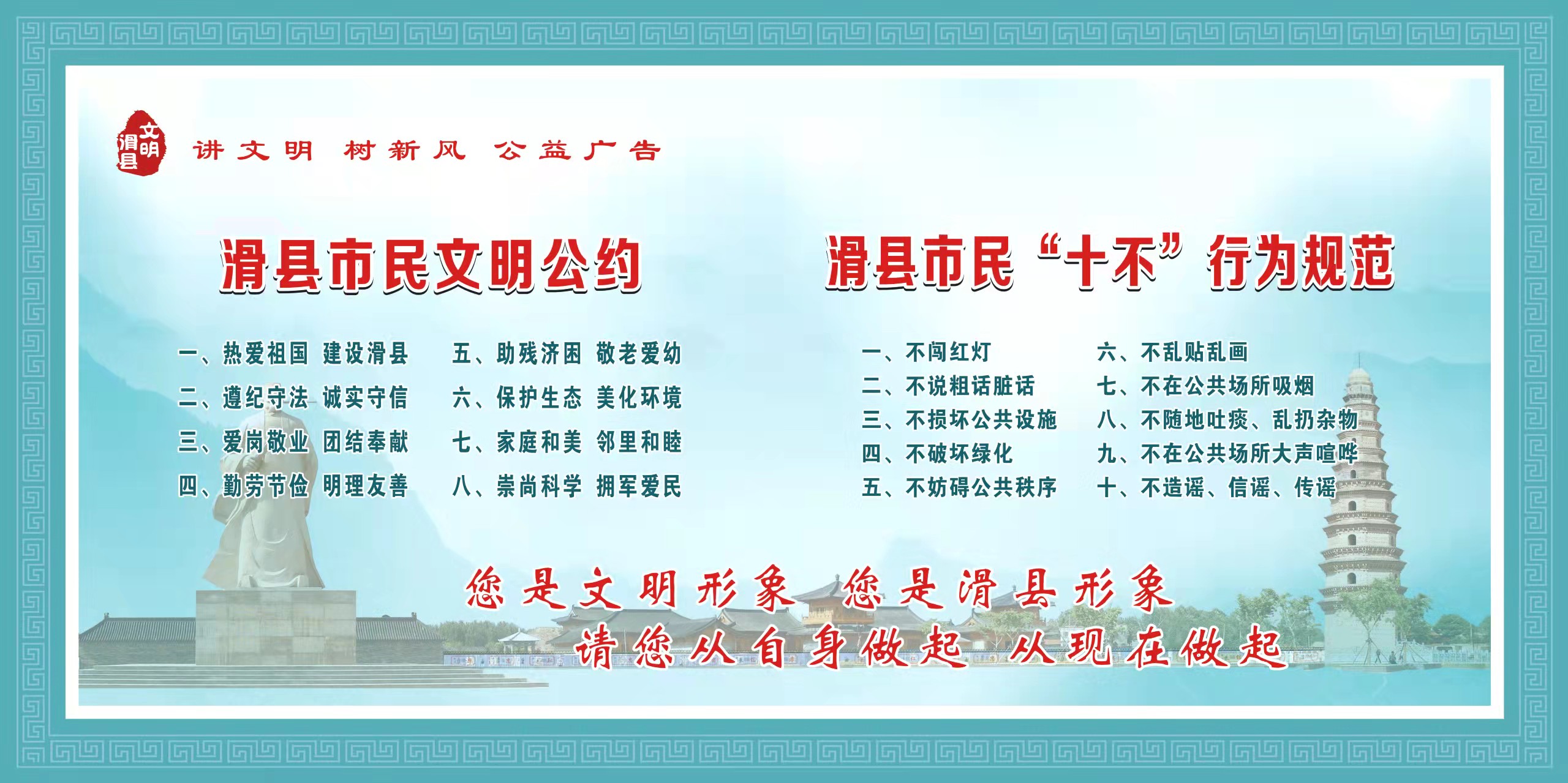 文明滑县

讲文明 树新风 公益广告

滑县市民文明公约

一、热爱祖国 建设滑县
二、遵纪守法 诚实守信
三、爱岗敬业 团结奉献
四、勤劳节俭 明理友善

五、助残济困 敬老爱幼
六、保护生态 美化环境
七、家庭和美 邻里和睦
八、崇尚科学 拥军爱民

滑县市民“十不”行为规范

一、不闯红灯
二、不说粗话脏话
三、不损坏公共设施
四、不破坏绿化
五、不妨碍公共秩序

六、不乱贴乱画
七、不在公共场所吸烟
八、不随地吐痰、乱扔杂物
九、不在公共场所大声喧哗
十、不造谣、信谣、传谣

您是文明形象 您是滑县形象
请您从自身做起 从现在做起